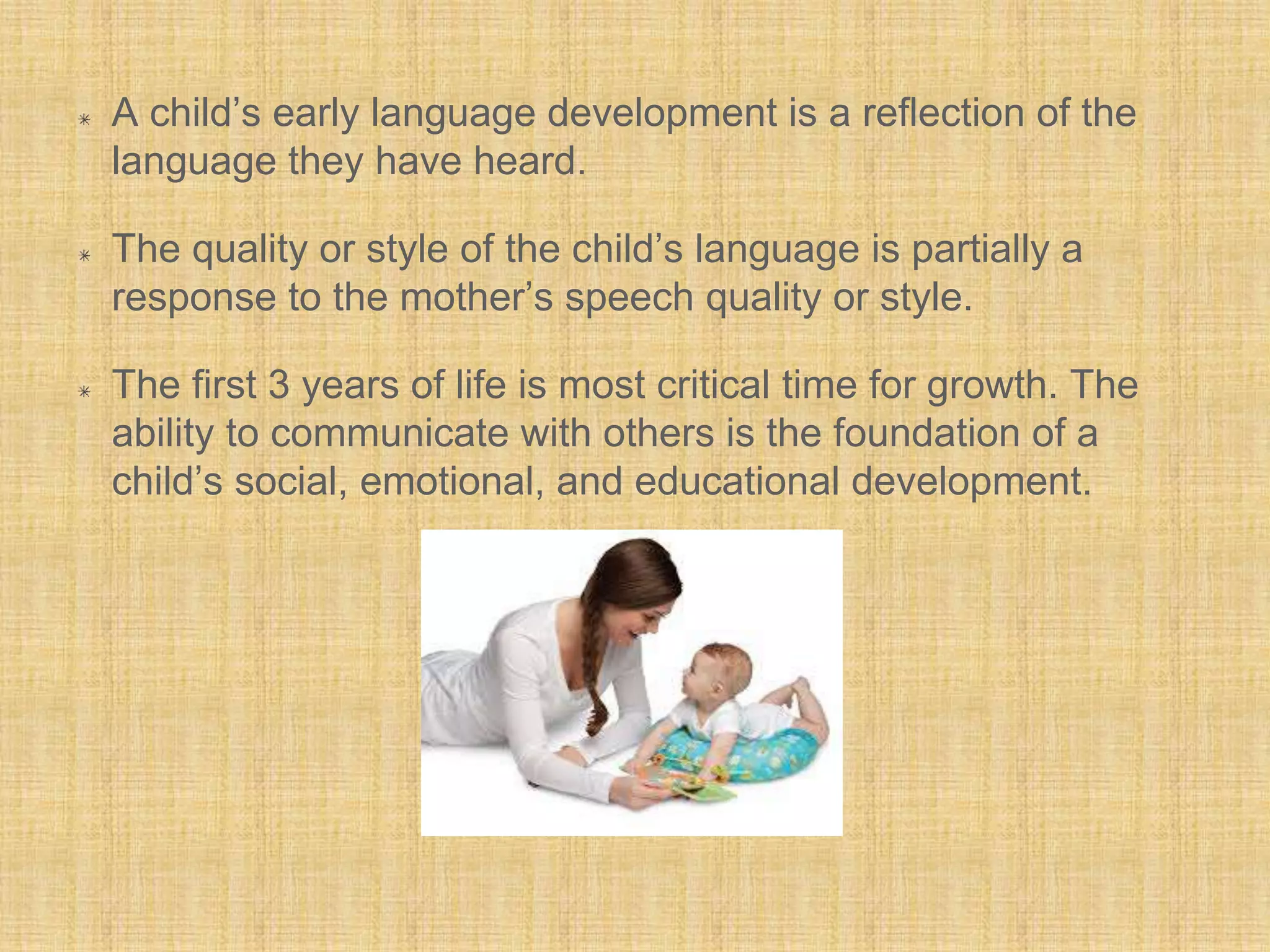 * A child’s early language development is a reflection of the language they have heard.

* The quality or style of the child’s language is partially a response to the mother’s speech quality or style.

* The first 3 years of life is most critical time for growth. The ability to communicate with others is the foundation of a child’s social, emotional, and educational development.